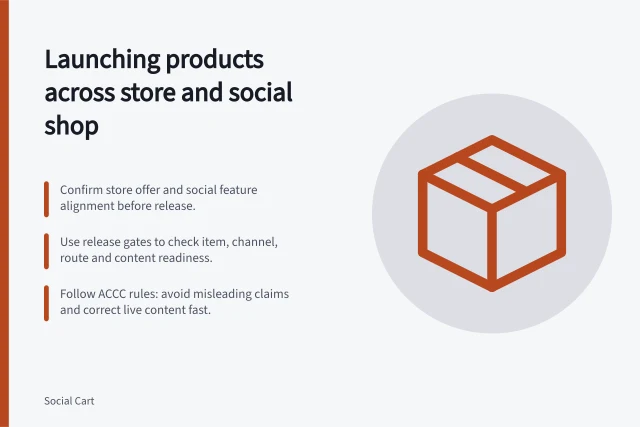 Launching products across store and social shop

Confirm store offer and social feature alignment before release.

Use release gates to check item, channel, route and content readiness.

Follow ACCC rules: avoid misleading claims and correct live content fast.

Social Cart